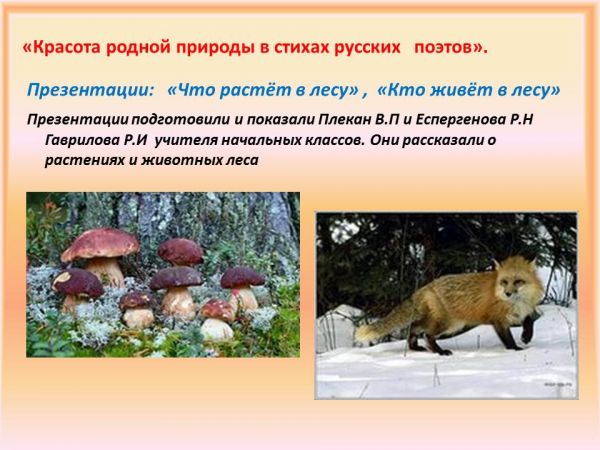 «Красота родной природы в стихах русских поэтов».

Презентации: «Что растёт в лесу» , «Кто живёт в лесу»

Презентации подготовили и показали Плекан В.П и Еспергенова Р.Н Гаврилова Р.И учителя начальных классов. Они рассказали о растениях и животных леса